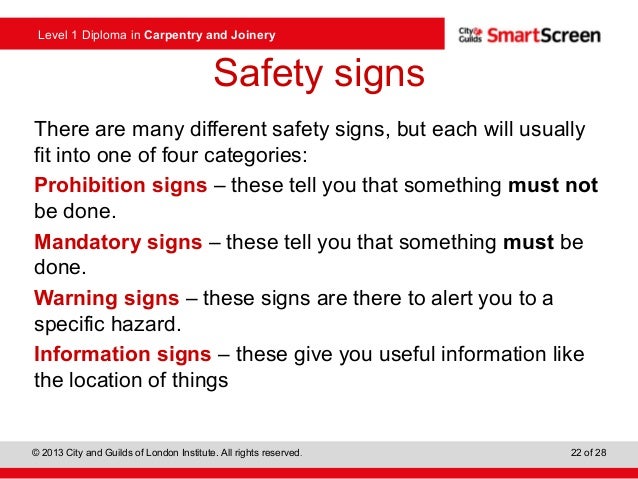 Level 1 Diploma in Carpentry and Joinery

City & Guilds SmartScreen

Safety signs

There are many different safety signs, but each will usually fit into one of four categories:

Prohibition signs – these tell you that something must not be done.

Mandatory signs – these tell you that something must be done.

Warning signs – these signs are there to alert you to a specific hazard.

Information signs – these give you useful information like the location of things

© 2013 City and Guilds of London Institute. All rights reserved.

22 of 28